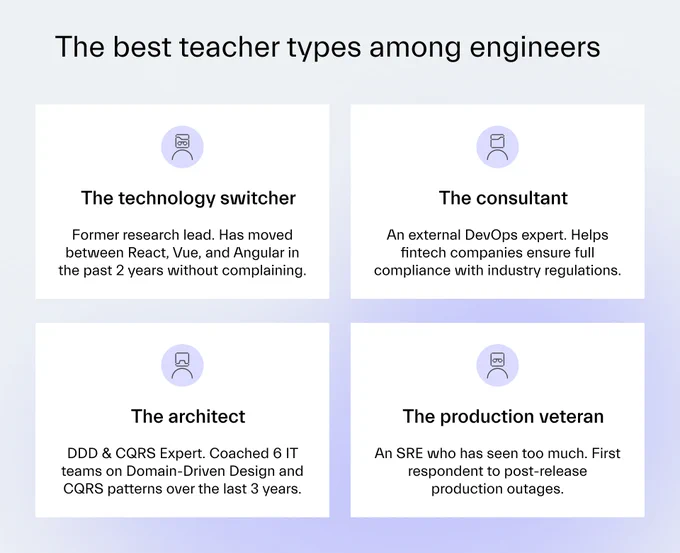 The best teacher types among engineers

The technology switcher

Former research lead. Has moved between React, Vue, and Angular in the past 2 years without complaining.

The consultant

An external DevOps expert. Helps fintech companies ensure full compliance with industry regulations.

The architect

DDD & CQRS Expert. Coached 6 IT teams on Domain-Driven Design and CQRS patterns over the last 3 years.

The production veteran

An SRE who has seen too much. First respondent to post-release production outages.